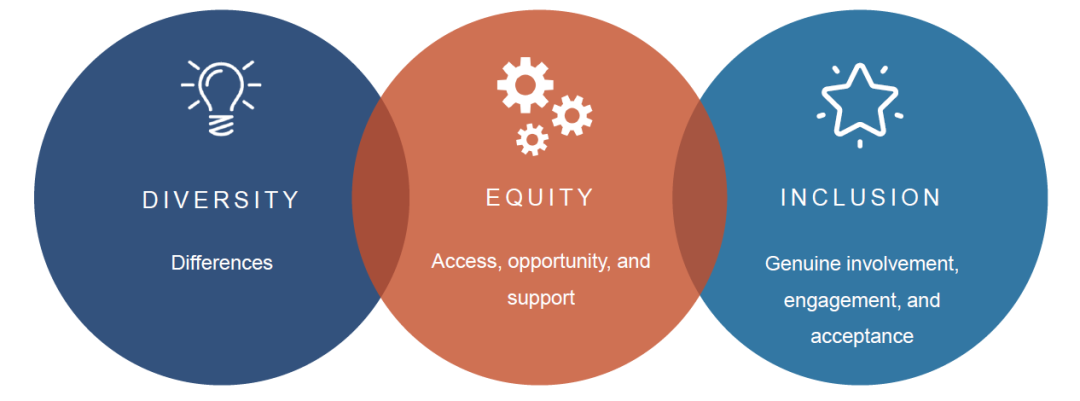 DIVERSITY

Differences

EQUITY

Access, opportunity, and support

INCLUSION

Genuine involvement, engagement, and acceptance